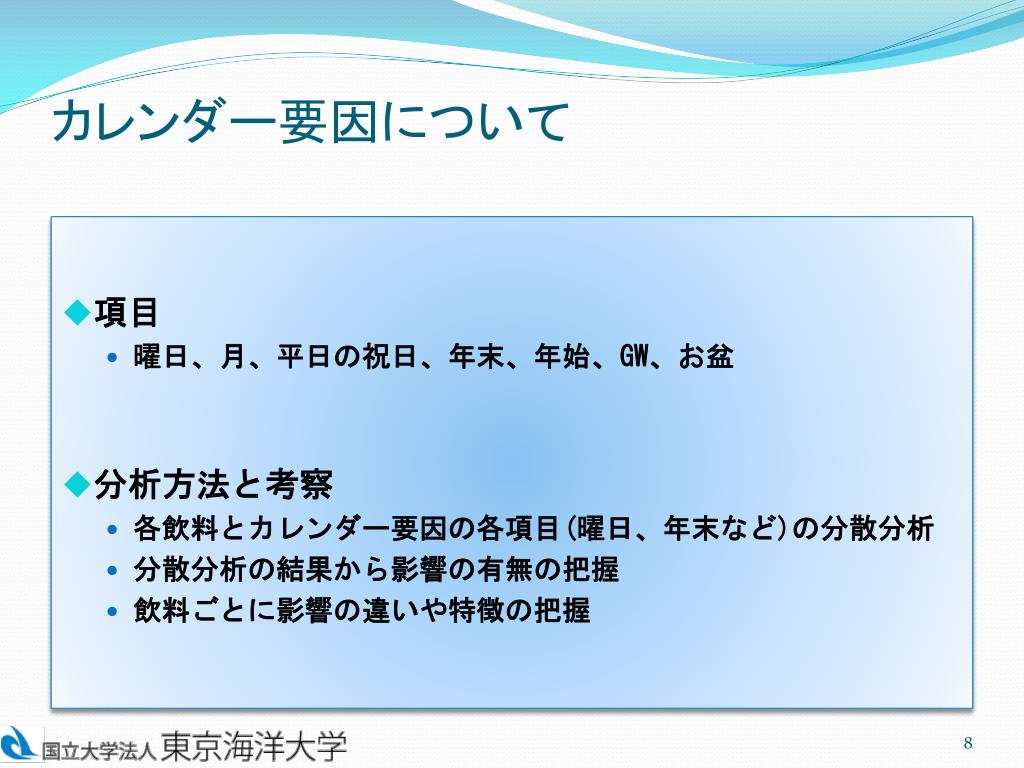 カレンダー要因について

◆項目

• 曜日、月、平日の祝日、年末、年始、GW、お盆

◆分析方法と考察

• 各飲料とカレンダー要因の各項目(曜日、年末など)の分散分析
• 分散分析の結果から影響の有無の把握
• 飲料ごとに影響の違いや特徴の把握

国立大学法人 東京海洋大学

8